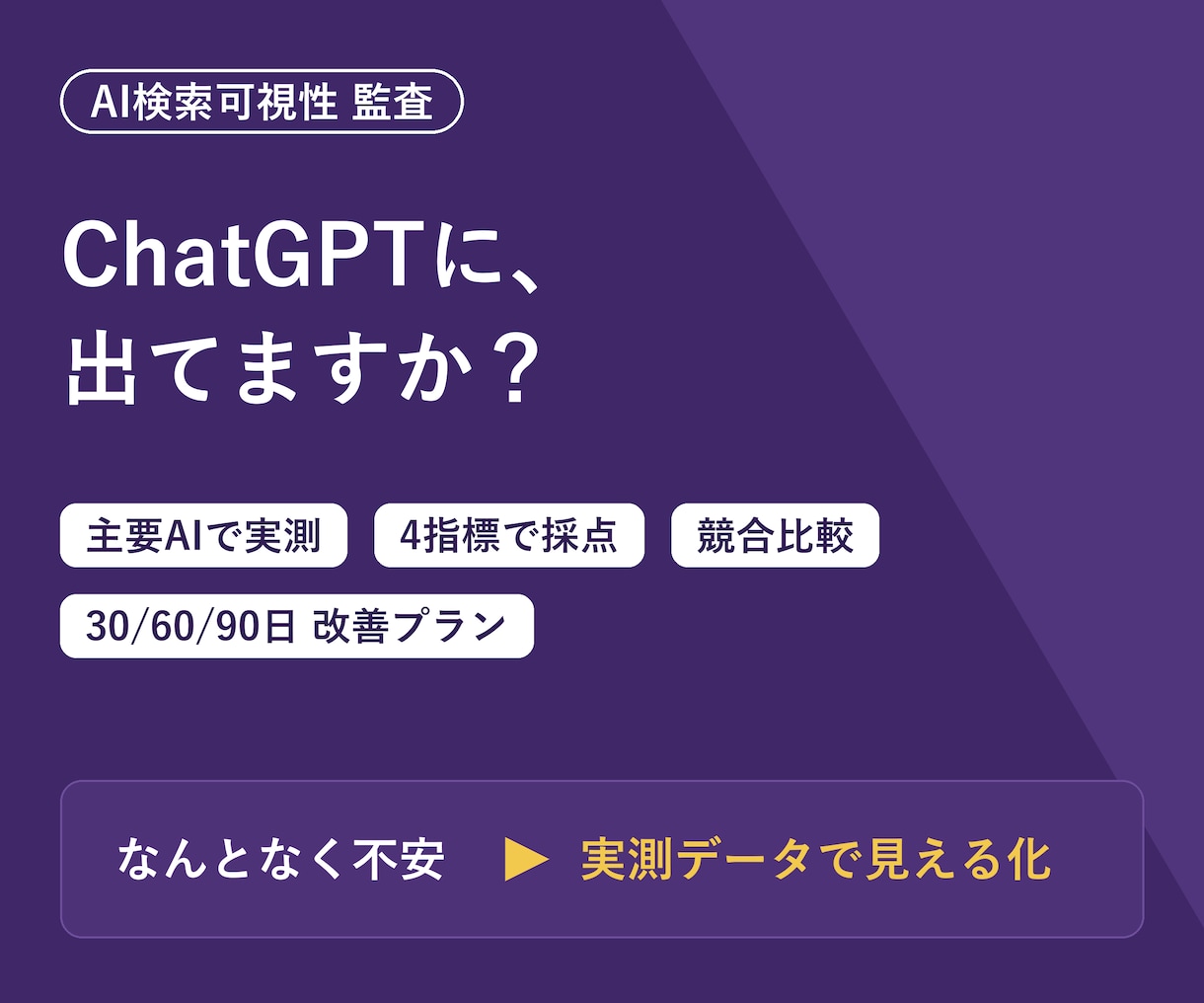 AI検索可視性 監査

ChatGPTに、
出てますか？

主要AIで実測 4指標で採点 競合比較
30/60/90日 改善プラン

なんとなく不安 ▶ 実測データで見える化